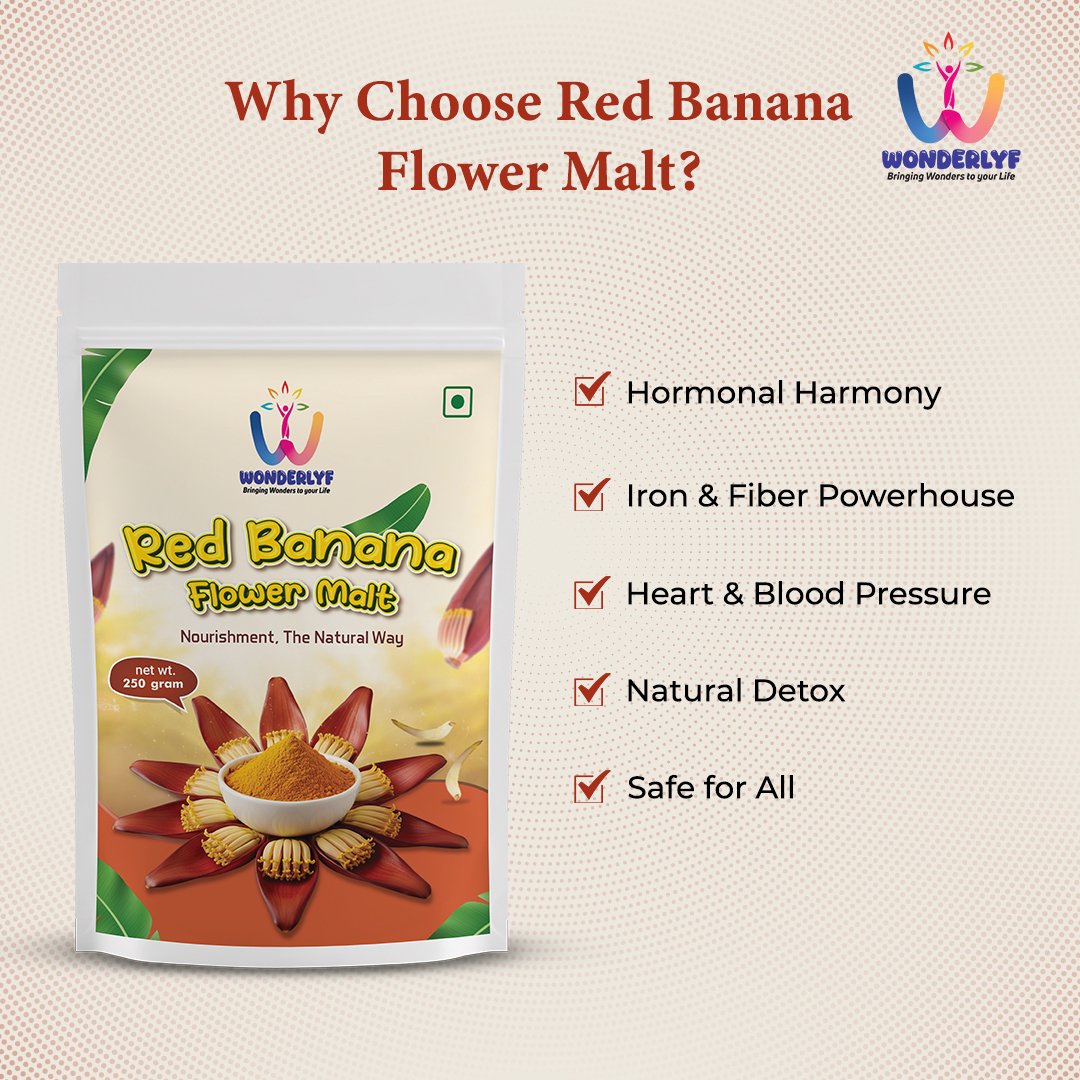 Why Choose Red Banana Flower Malt?

WONDERLYF
Bringing Wonders to your Life

WONDERLYF
Bringing Wonders to your Life

Red Banana
Flower Malt
Nourishment, The Natural Way

net wt.
250 gram

Hormonal Harmony

Iron & Fiber Powerhouse

Heart & Blood Pressure

Natural Detox

Safe for All